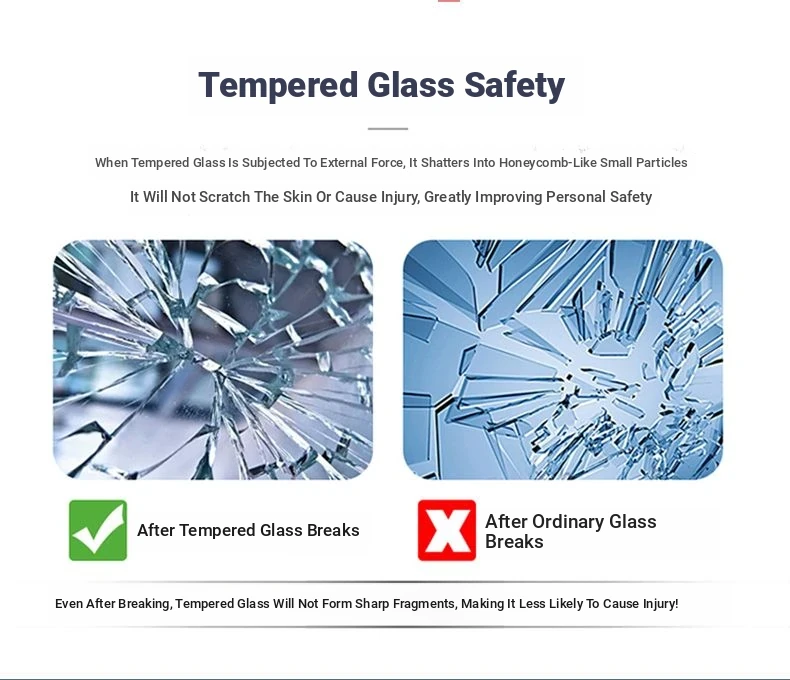 Tempered Glass Safety

When Tempered Glass Is Subjected To External Force, It Shatters Into Honeycomb-Like Small Particles

It Will Not Scratch The Skin Or Cause Injury, Greatly Improving Personal Safety

After Tempered Glass Breaks

After Ordinary Glass Breaks

Even After Breaking, Tempered Glass Will Not Form Sharp Fragments, Making It Less Likely To Cause Injury!